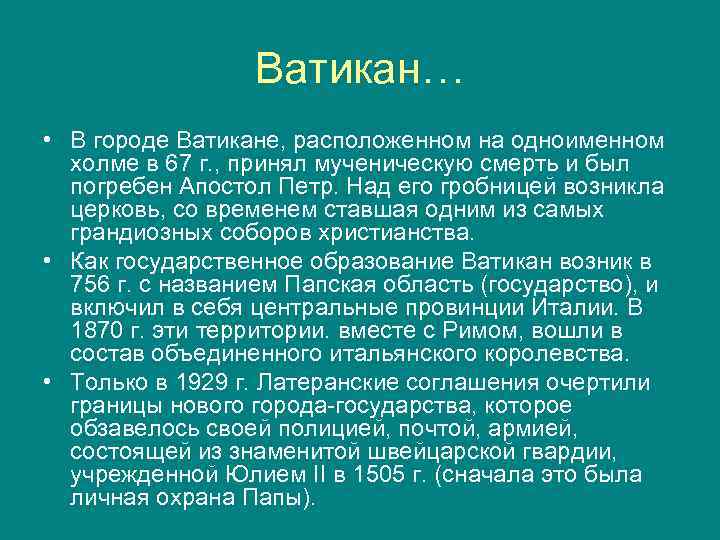 Ватикан…

• В городе Ватикане, расположенном на одноименном холме в 67 г., принял мученическую смерть и был погребен Апостол Петр. Над его гробницей возникла церковь, со временем ставшая одним из самых грандиозных соборов христианства.

• Как государственное образование Ватикан возник в 756 г. с названием Папская область (государство), и включил в себя центральные провинции Италии. В 1870 г. эти территории. вместе с Римом, вошли в состав объединенного итальянского королевства.

• Только в 1929 г. Латеранские соглашения очертили границы нового города-государства, которое обзавелось своей полицией, почтой, армией, состоящей из знаменитой швейцарской гвардии, учрежденной Юлием II в 1505 г. (сначала это была личная охрана Папы).